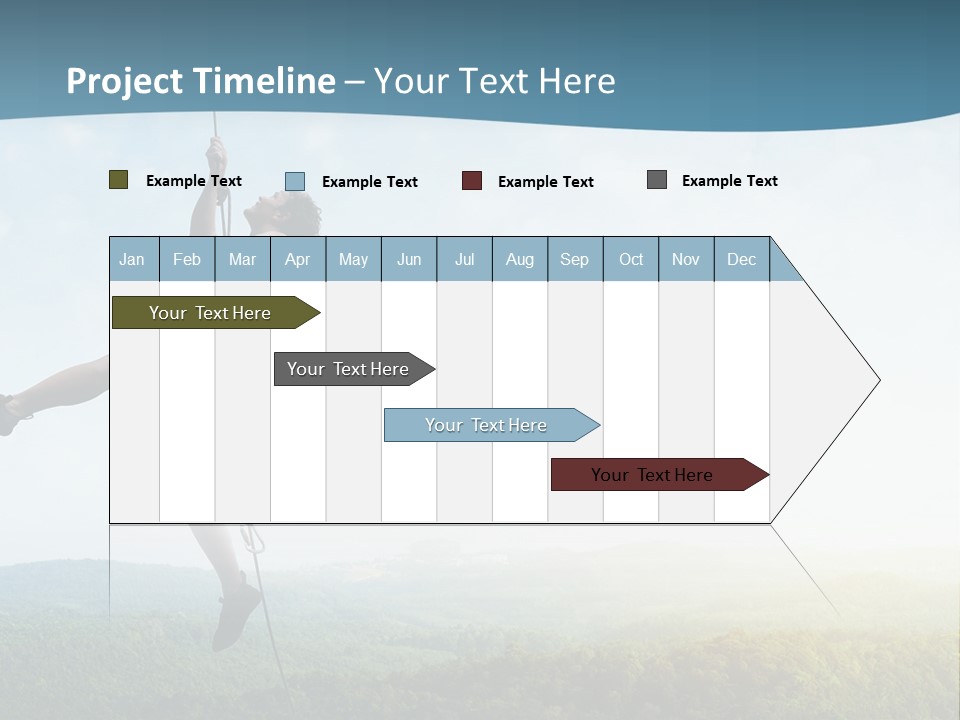 Project Timeline – Your Text Here

Example Text Example Text Example Text Example Text

| Jan | Feb | Mar | Apr | May | Jun | Jul | Aug | Sep | Oct | Nov | Dec |
|---|---|---|---|---|---|---|---|---|---|---|---|

Your Text Here

Your Text Here

Your Text Here

Your Text Here